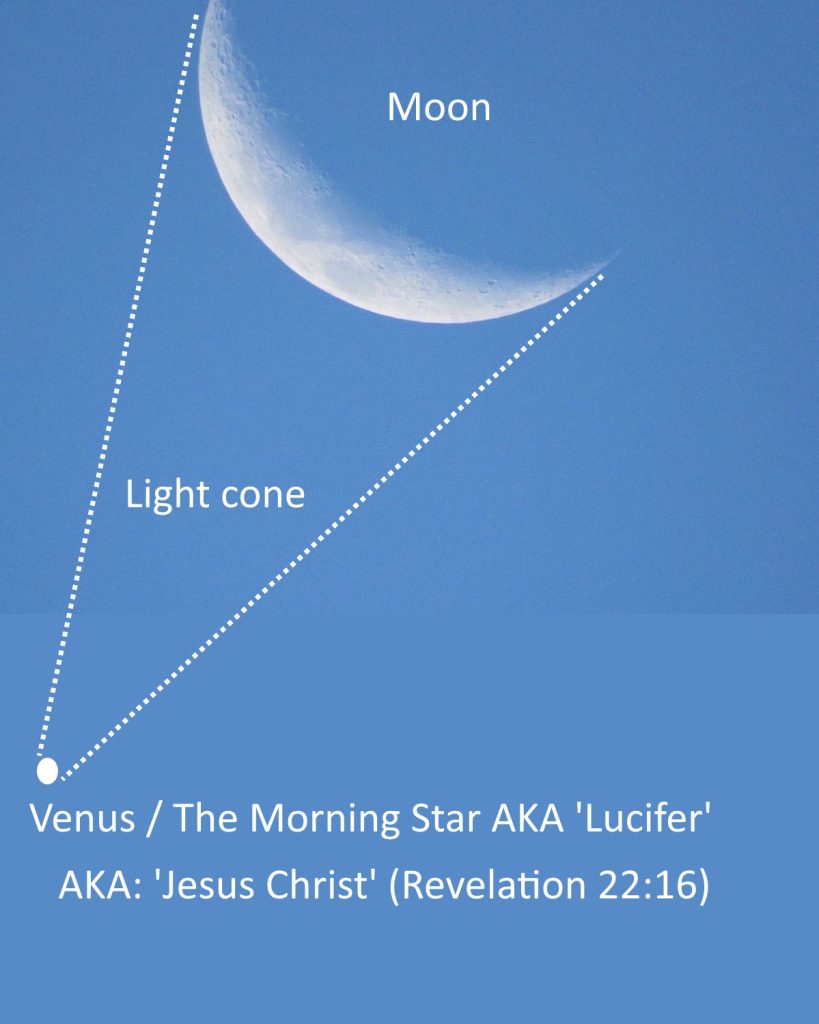 Moon

Light cone

Venus / The Morning Star AKA 'Lucifer'

AKA: 'Jesus Christ' (Revelation 22:16)